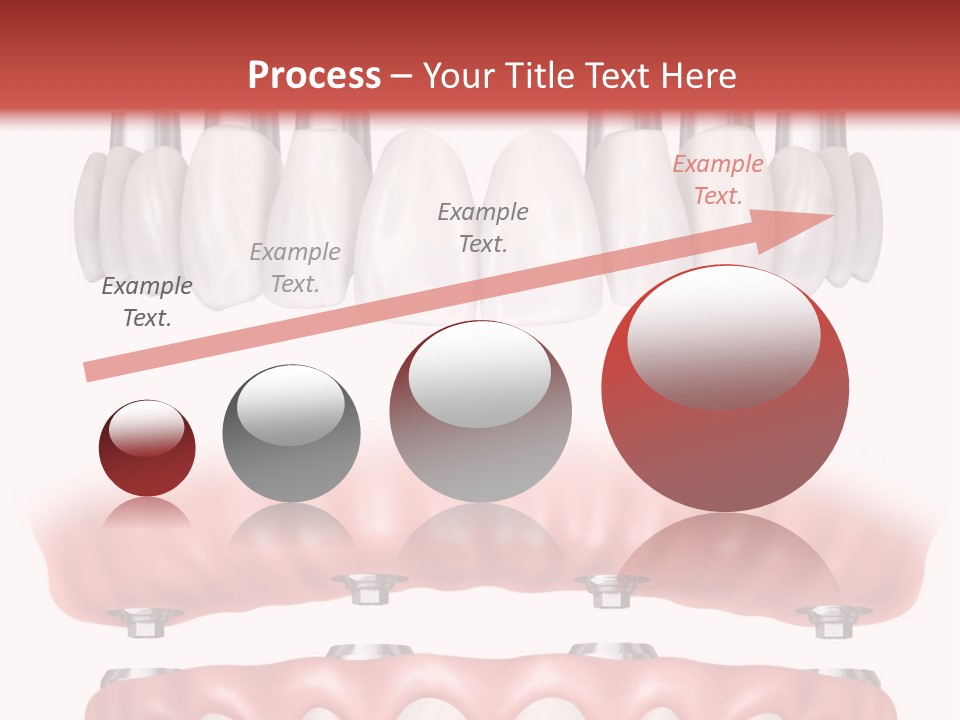 Process – Your Title Text Here

Example Text.

Example Text.

Example Text.

Example Text.